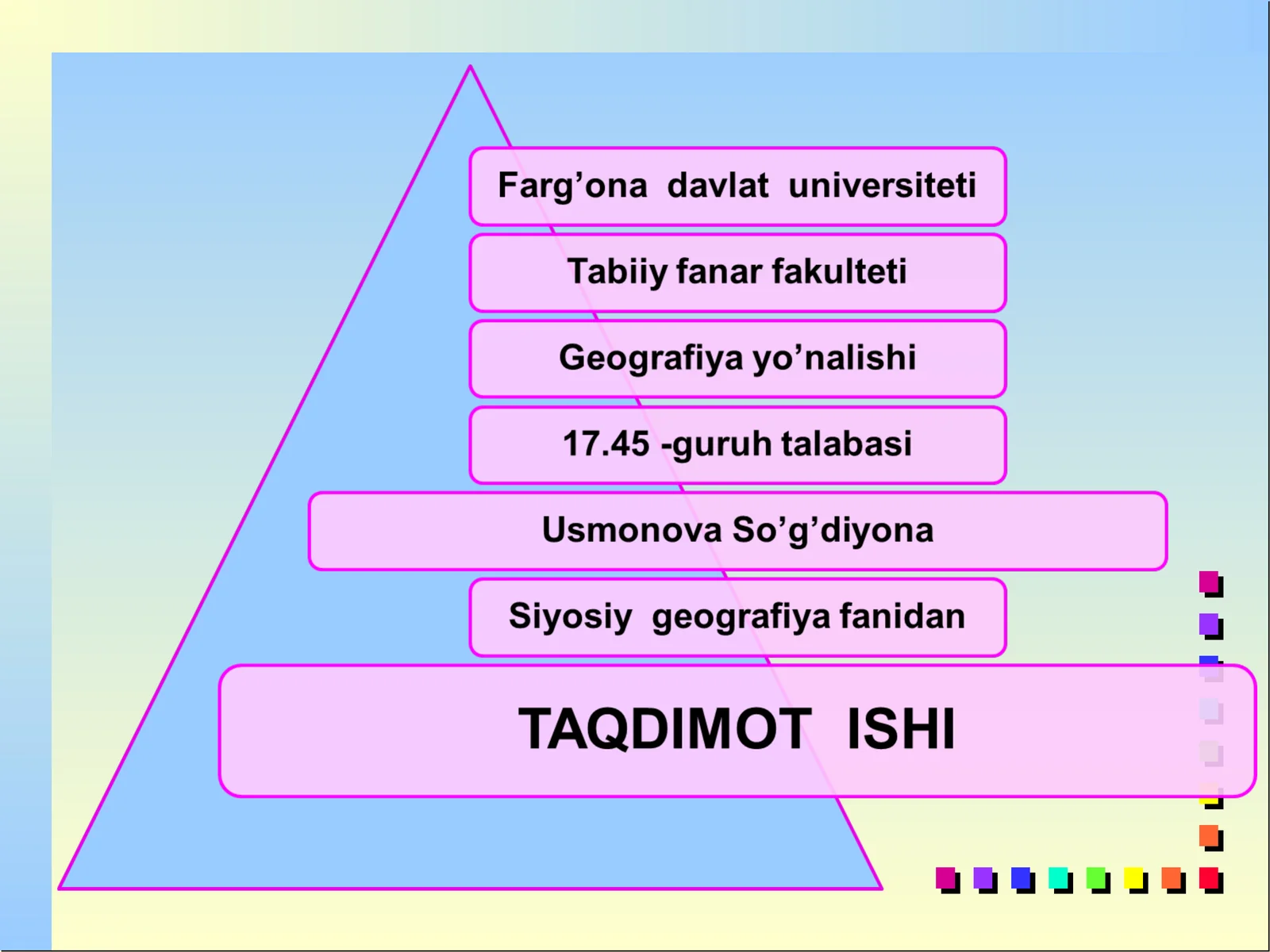 Farg’ona davlat universiteti

Tabiiy fanar fakulteti

Geografiya yo’nalishi

17.45 -guruh talabasi

Usmonova So’g’diyona

Siyosiy geografiya fanidan

TAQDIMOT ISHI